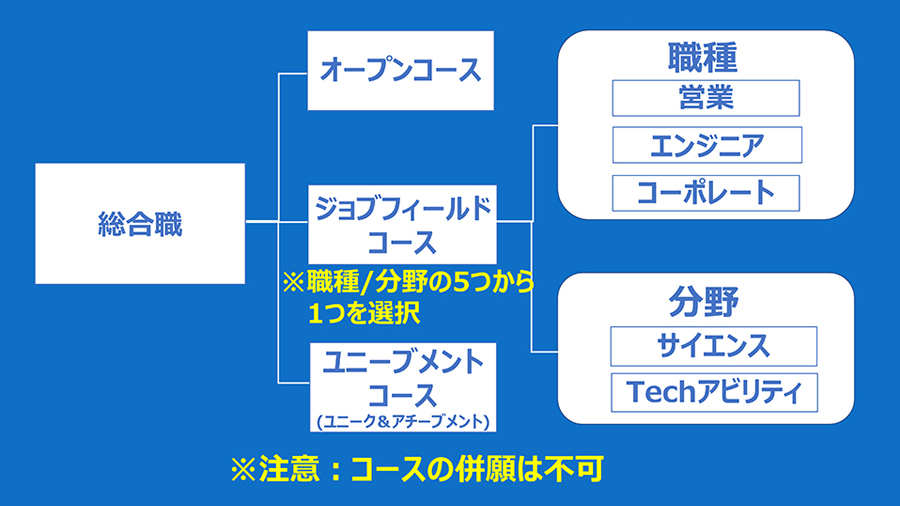 総合職

オープンコース

ジョブフィールドコース

※職種/分野の5つから1つを選択

ユニーブメントコース
(ユニーク＆アチーブメント)

職種
営業
エンジニア
コーポレート

分野
サイエンス
Techアビリティ

※注意：コースの併願は不可